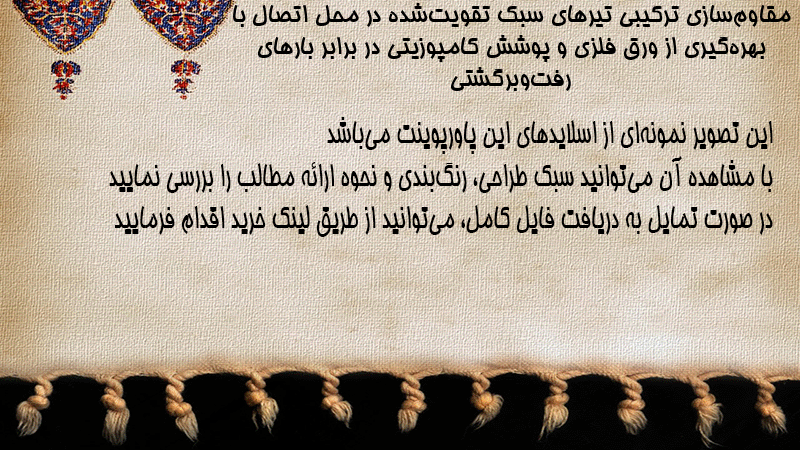 مقاوم‌سازی ترکیبی تیرهای سبک تقویت‌شده در محل اتصال با بهره‌گیری از ورق فلزی و پوشش کامپوزیتی در برابر بارهای رفت‌وبرگشتی

این تصویر نمونه‌ای از اسلایدهای این پاورپوینت می‌باشد
با مشاهده آن می‌توانید سبک طراحی، رنگ‌بندی و نحوه ارائه مطالب را بررسی نمایید
در صورت تمایل به دریافت فایل کامل، می‌توانید از طریق لینک خرید اقدام فرمایید